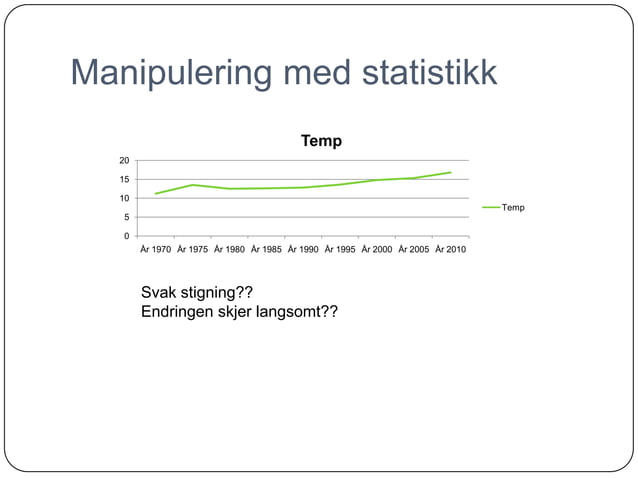 Manipulering med statistikk

Temp

20
15
10
5
0

År 1970 År 1975 År 1980 År 1985 År 1990 År 1995 År 2000 År 2005 År 2010

Temp

Svak stigning??
Endringen skjer langsomt??